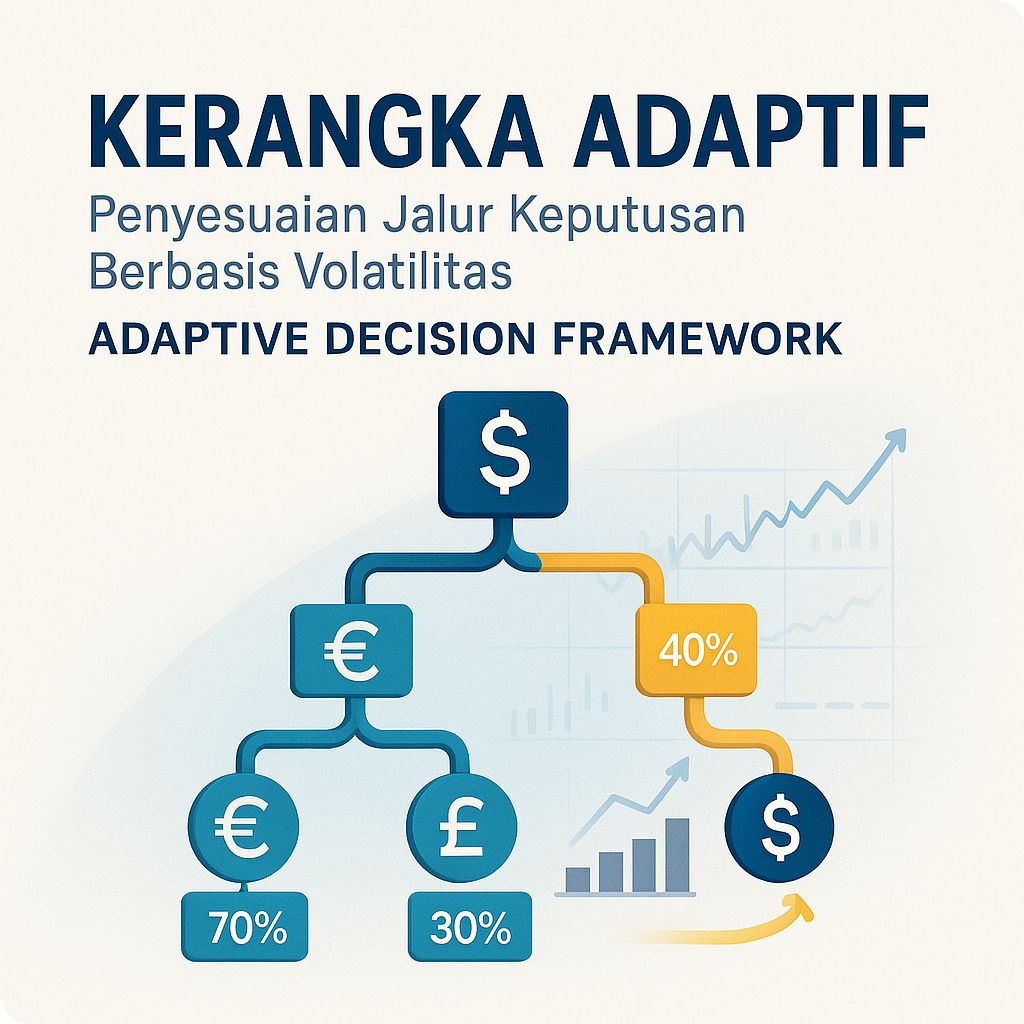 KERANGKA ADAPTIF

Penyesuaian Jalur Keputusan Berbasis Volatilitas

ADAPTIVE DECISION FRAMEWORK

$

€

40%

€

£

$

70%

30%